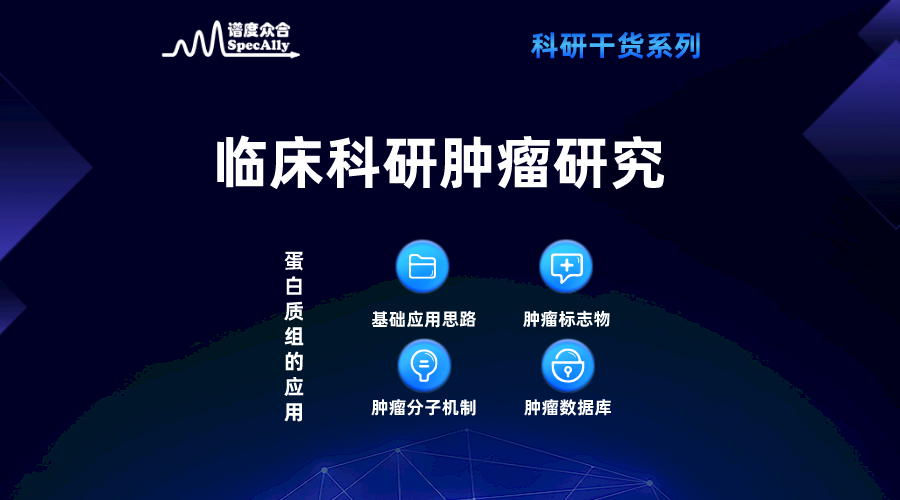 谱度众合
SpecAlly

科研干货系列

临床科研肿瘤研究

蛋白质组的应用

基础应用思路

肿瘤标志物

肿瘤分子机制

肿瘤数据库